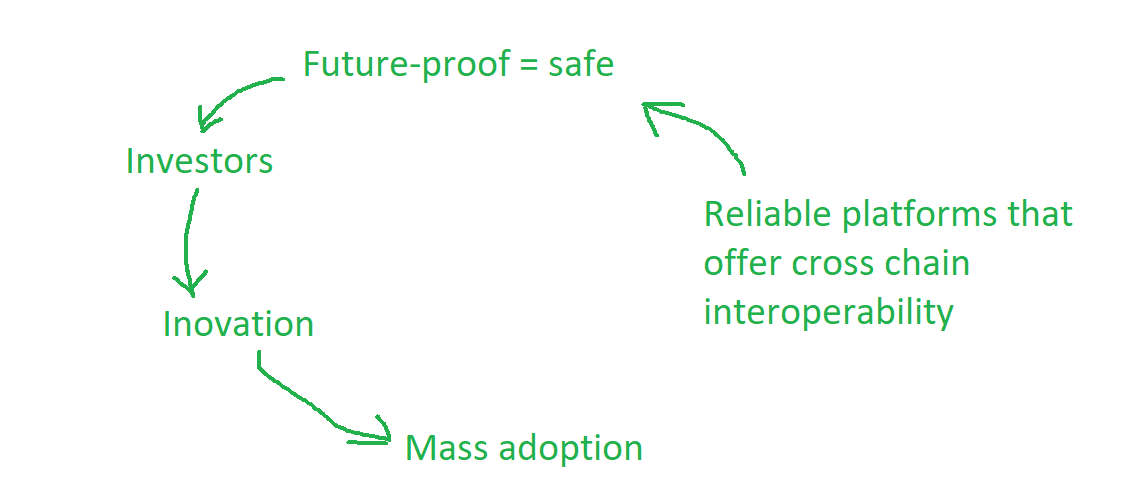 Future-proof = safe

Investors

Inovation

Mass adoption

Reliable platforms that offer cross chain interoperability